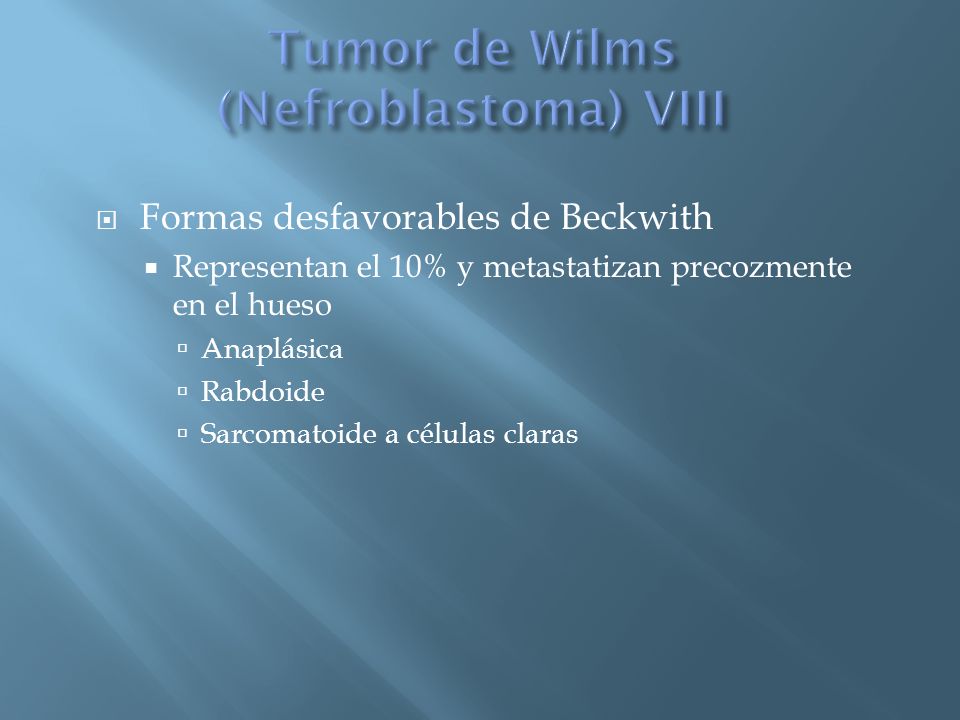 Tumor de Wilms (Nefroblastoma) VIII

Formas desfavorables de Beckwith

Representan el 10% y metastatizan precozmente en el hueso

Anaplásica

Rabdoide

Sarcomatoide a células claras